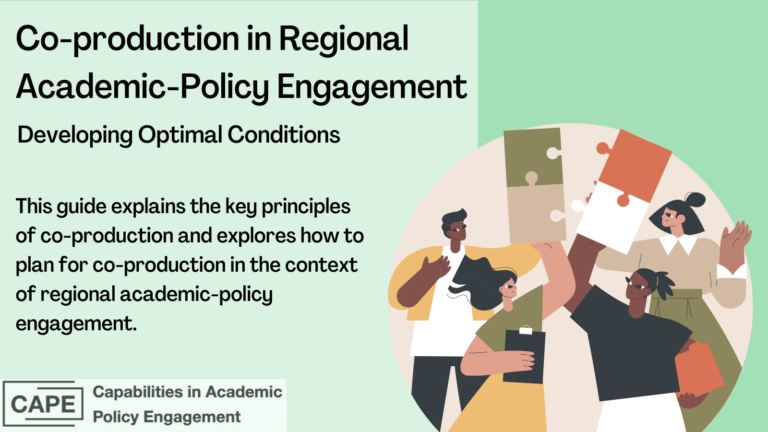 Co-production in Regional Academic-Policy Engagement

Developing Optimal Conditions

This guide explains the key principles of co-production and explores how to plan for co-production in the context of regional academic-policy engagement.

CAPE

Capabilities in Academic Policy Engagement